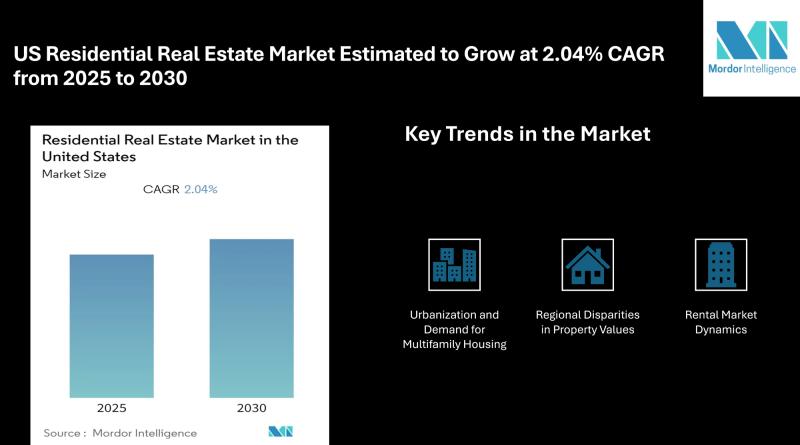 US Residential Real Estate Market Estimated to Grow at 2.04% CAGR from 2025 to 2030

Mordor Intelligence

Residential Real Estate Market in the United States
Market Size

CAGR 2.04%

2025

2030

Source : Mordor Intelligence

Key Trends in the Market

Urbanization and Demand for Multifamily Housing

Regional Disparities in Property Values

Rental Market Dynamics